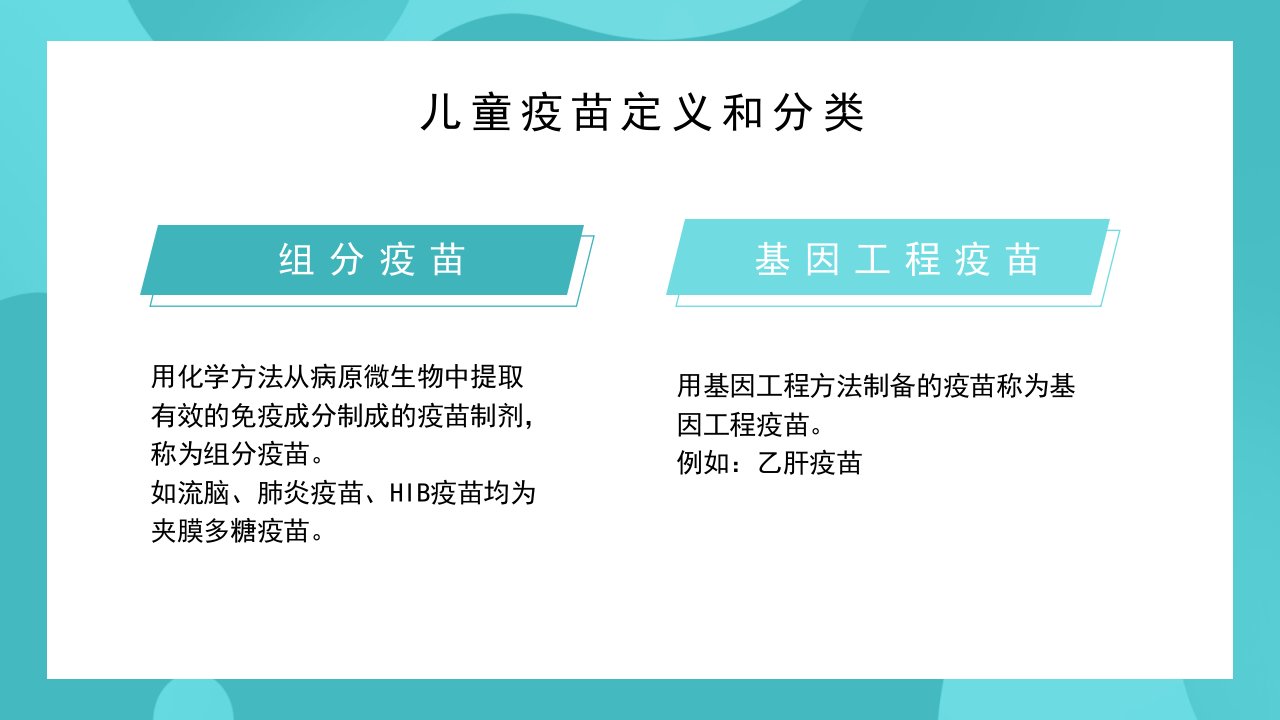 儿童疫苗定义和分类

组分疫苗

用化学方法从病原微生物中提取有效的免疫成分制成的疫苗制剂，称为组分疫苗。
如流脑、肺炎疫苗、HIB疫苗均为夹膜多糖疫苗。

基因工程疫苗

用基因工程方法制备的疫苗称为基因工程疫苗。
例如：乙肝疫苗